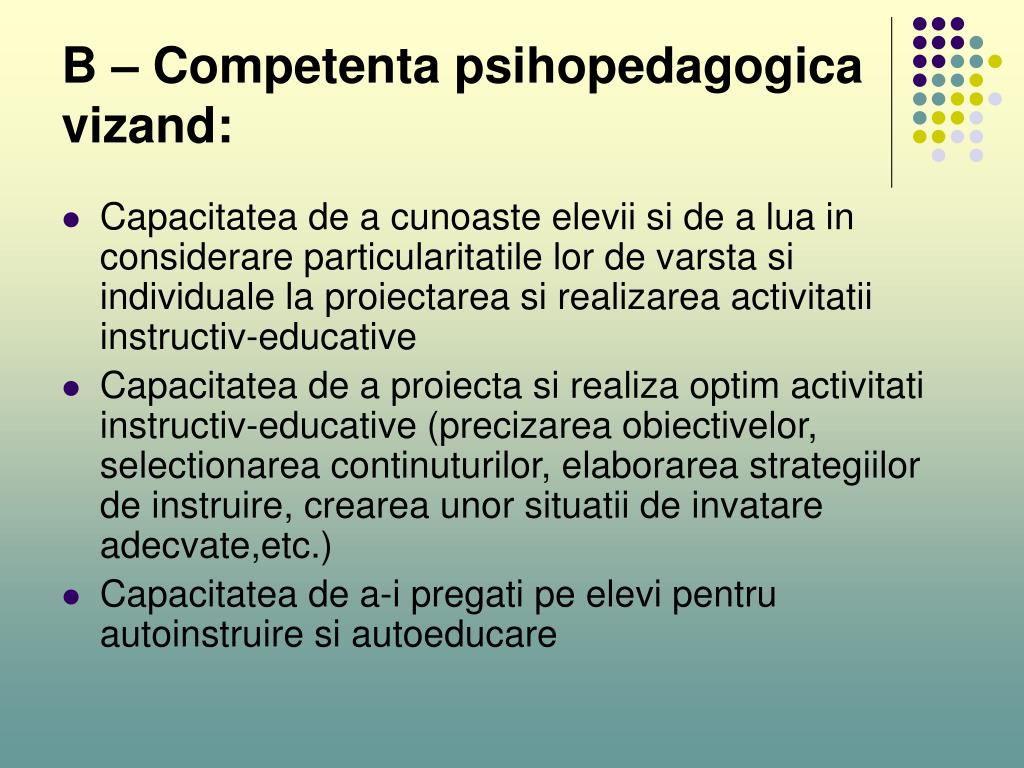 B – Competenta psihopedagogica vizand:

- Capacitatea de a cunoaste elevii si de a lua in considerare particularitatile lor de varsta si individuale la proiectarea si realizarea activitatii instructiv-educative
- Capacitatea de a proiecta si realiza optim activitati instructiv-educative (precizarea obiectivelor, selectionarea continuturilor, elaborarea strategiilor de instruire, crearea unor situatii de invatare adecvate,etc.)
- Capacitatea de a-i pregati pe elevi pentru autoinstruire si autoeducare